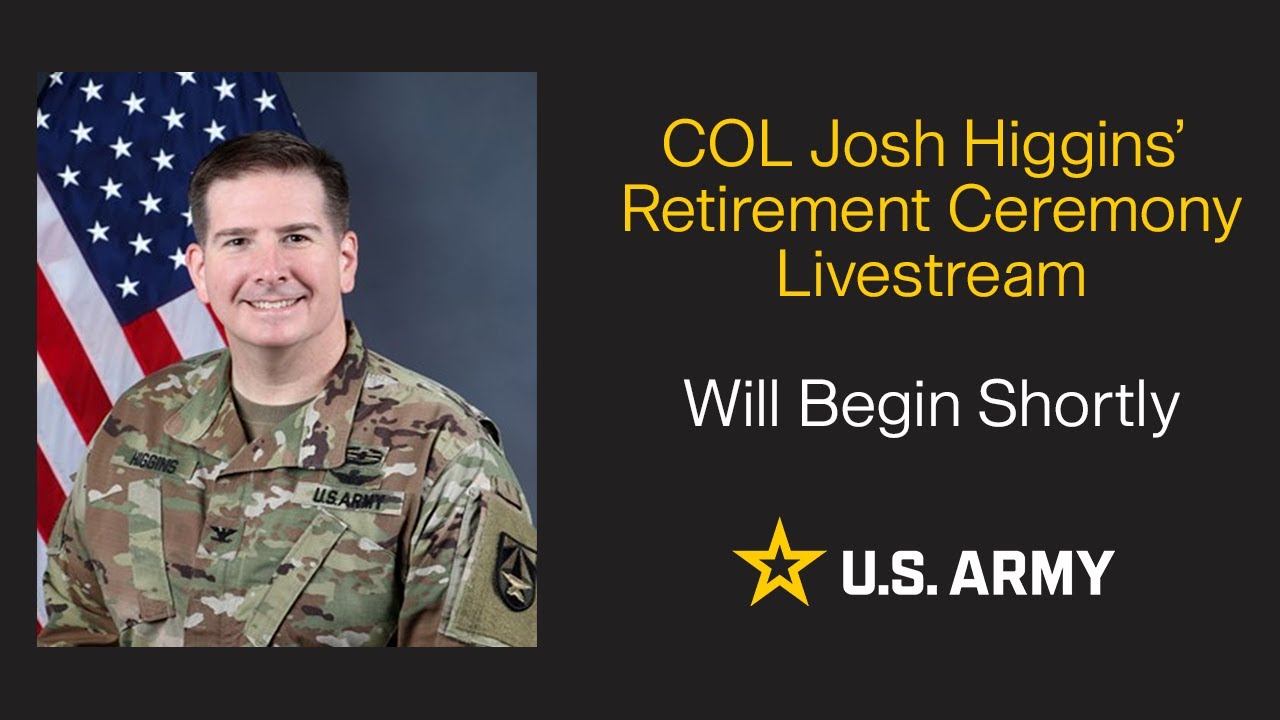 HIGGINS

U.S. ARMY

COL Josh Higgins' Retirement Ceremony Livestream

Will Begin Shortly

U.S. ARMY